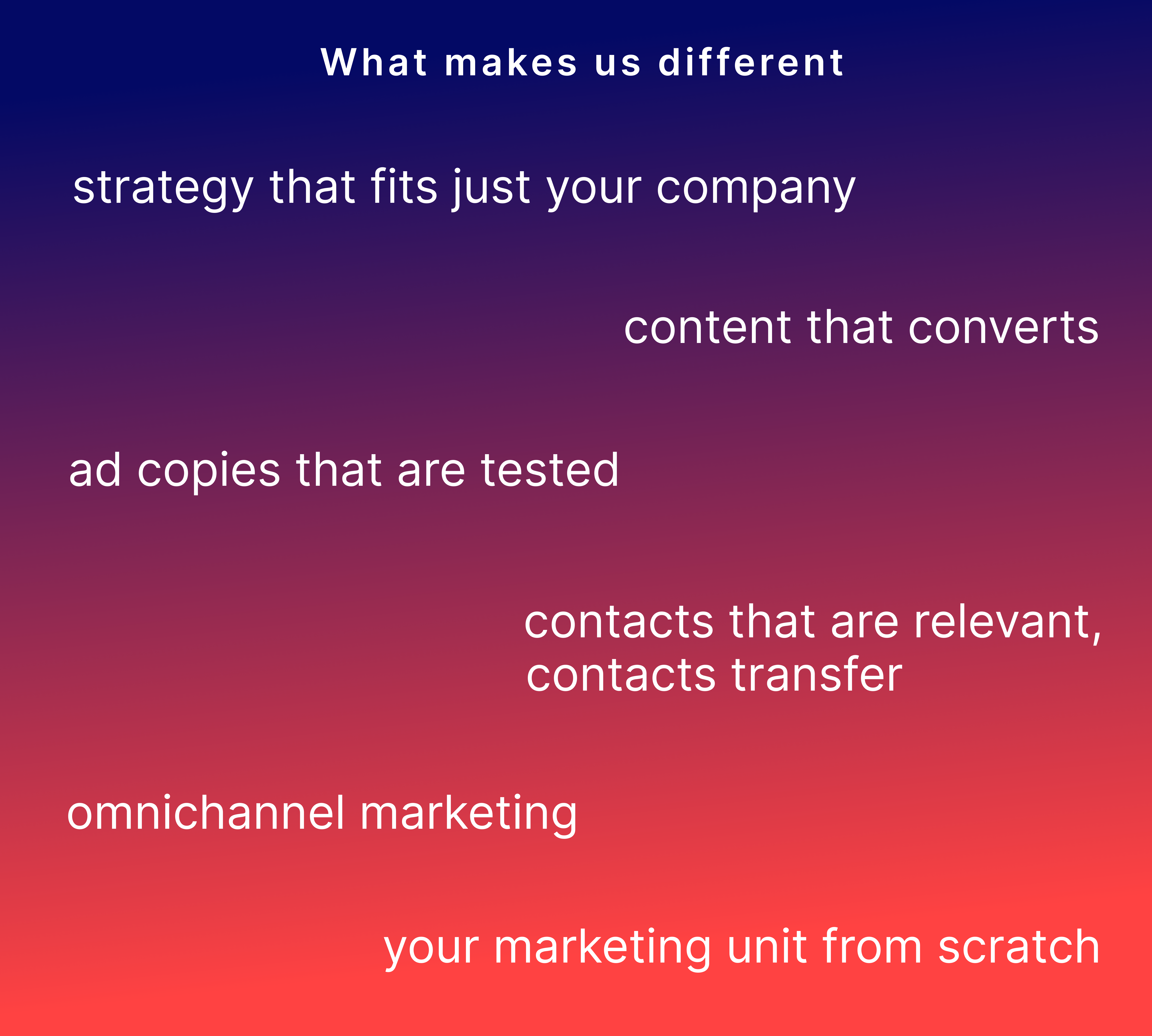 What makes us different

strategy that fits just your company

content that converts

ad copies that are tested

contacts that are relevant, contacts transfer

omnichannel marketing

your marketing unit from scratch